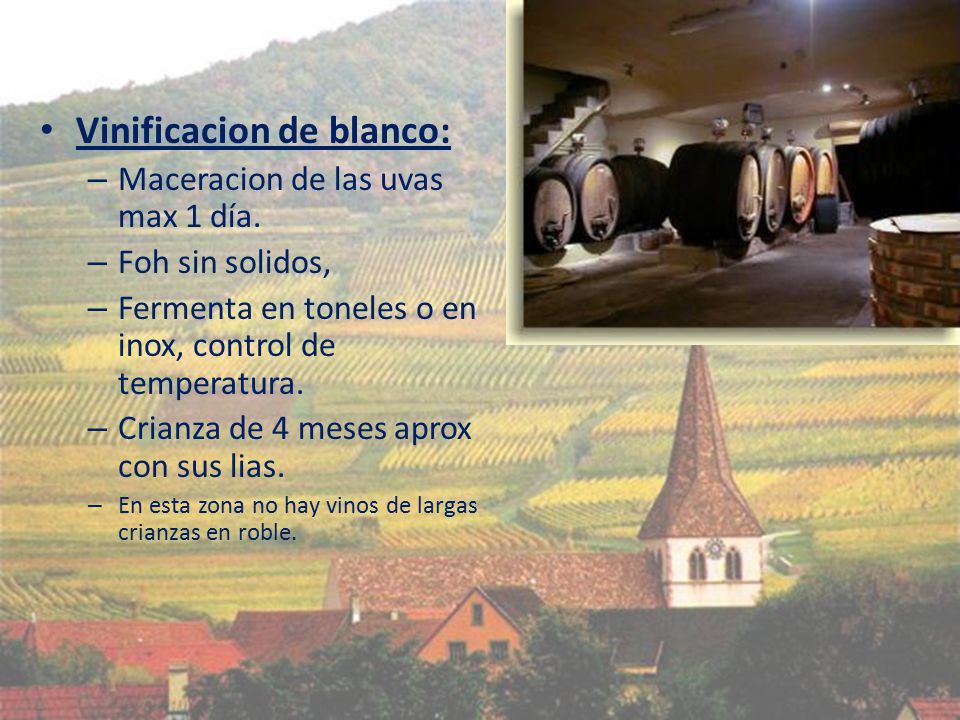 • Vinificacion de blanco:
– Maceracion de las uvas max 1 día.
– Foh sin solidos,
– Fermenta en toneles o en inox, control de temperatura.
– Crianza de 4 meses aprox con sus lias.
– En esta zona no hay vinos de largas crianzas en roble.